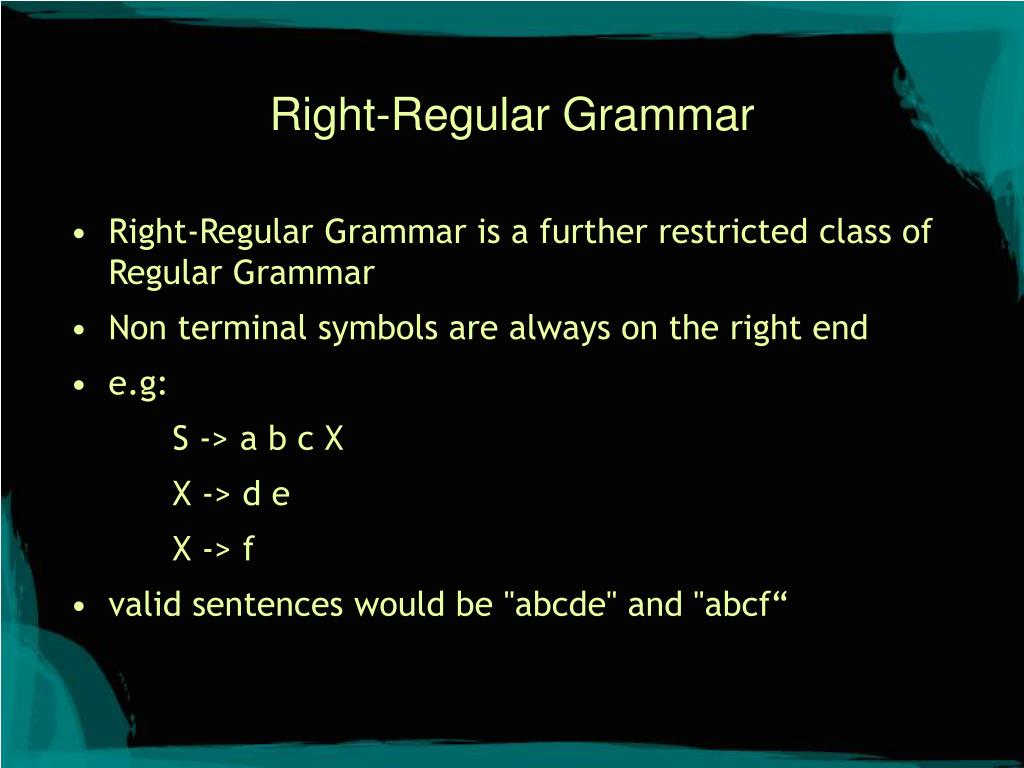 Right-Regular Grammar

• Right-Regular Grammar is a further restricted class of Regular Grammar

• Non terminal symbols are always on the right end

• e.g:

S -> a b c X

X -> d e

X -> f

• valid sentences would be "abcde" and "abcf“